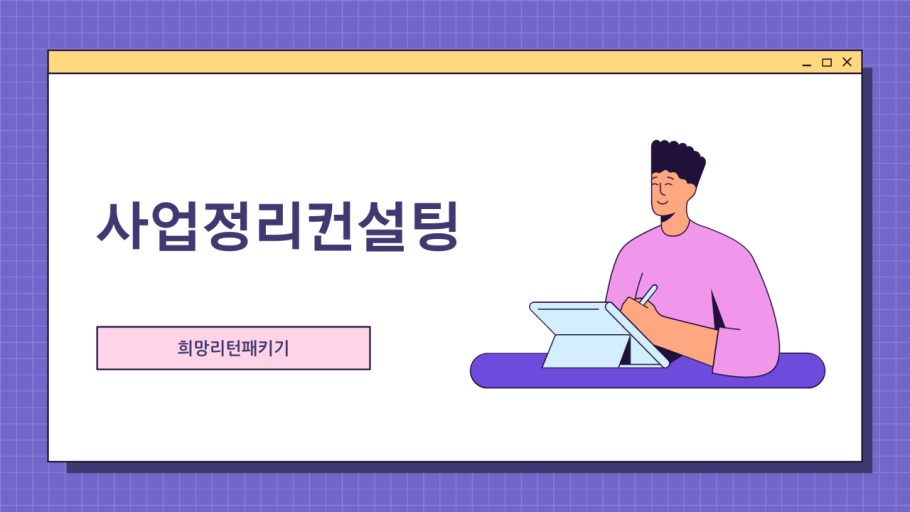 사업정리컨설팅

희망리턴패키기